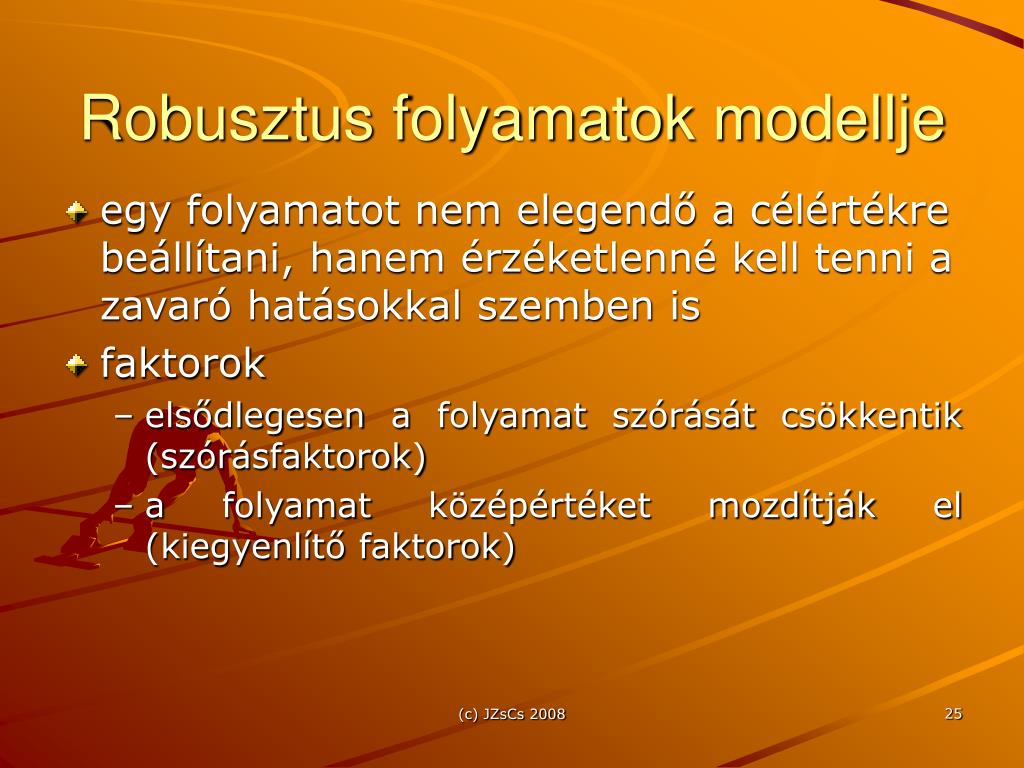 Robusztus folyamatok modellje

egy folyamatot nem elegendő a célértékre beállítani, hanem érzéketlenné kell tenni a zavaró hatásokkal szemben is

faktorok

– elsődlegesen a folyamat szórását csökkentik (szórásfaktorok)

– a folyamat középértéket mozdítják el (kiegyenlítő faktorok)

(c) JZsCs 2008

25